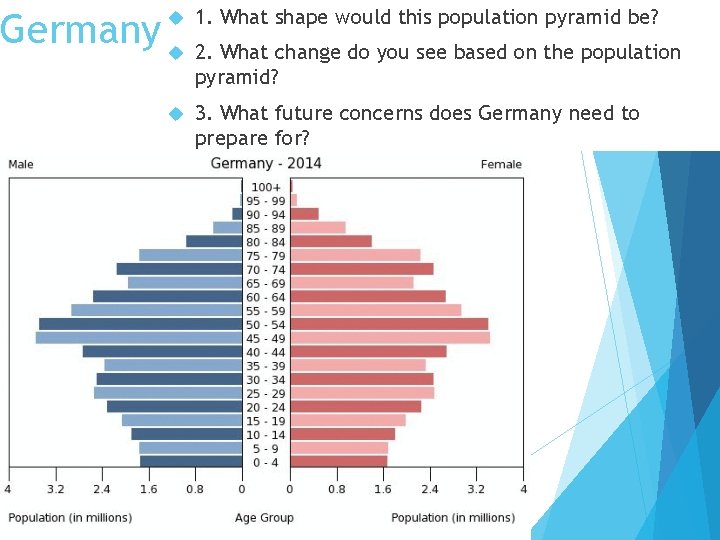 Germany

1. What shape would this population pyramid be?

2. What change do you see based on the population pyramid?

3. What future concerns does Germany need to prepare for?

Male Germany - 2014 Female

100+
95 - 99
90 - 94
85 - 89
80 - 84
75 - 79
70 - 74
65 - 69
60 - 64
55 - 59
50 - 54
45 - 49
40 - 44
35 - 39
30 - 34
25 - 29
20 - 24
15 - 19
10 - 14
5 - 9
0 - 4

4 3.2 2.4 1.6 0.8 0 0 0.8 1.6 2.4 3.2 4

Population (in millions) Age Group Population (in millions)